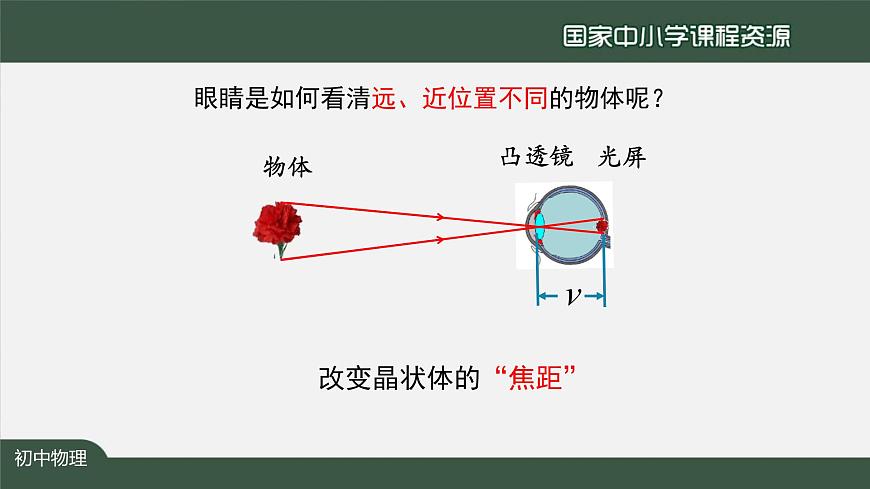 国家中小学课程资源

眼睛是如何看清远、近位置不同的物体呢？

物体

凸透镜 光屏

$v$

改变晶状体的“焦距”

初中物理